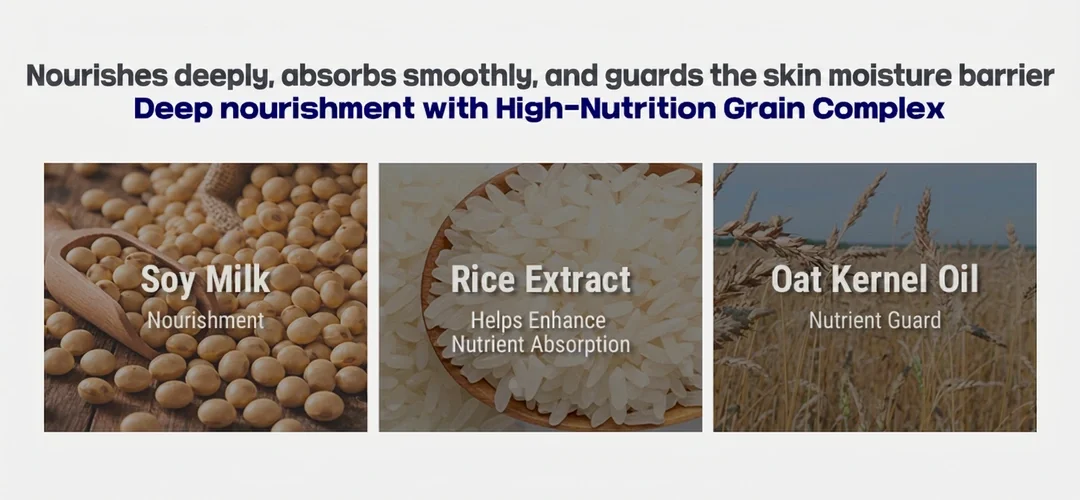 Nourishes deeply, absorbs smoothly, and guards the skin moisture barrier
Deep nourishment with High-Nutrition Grain Complex

Soy Milk
Nourishment

Rice Extract
Helps Enhance Nutrient Absorption

Oat Kernel Oil
Nutrient Guard